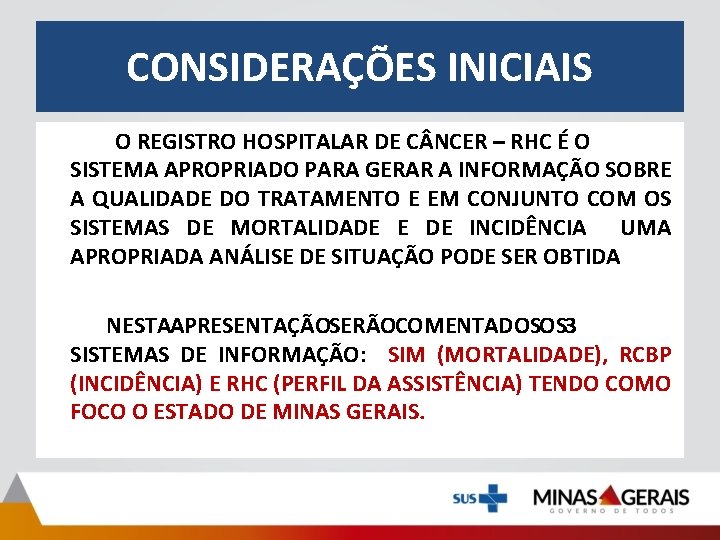 CONSIDERAÇÕES INICIAIS

O REGISTRO HOSPITALAR DE CÂNCER – RHC É O SISTEMA APROPRIADO PARA GERAR A INFORMAÇÃO SOBRE A QUALIDADE DO TRATAMENTO E EM CONJUNTO COM OS SISTEMAS DE MORTALIDADE E DE INCIDÊNCIA UMA APROPRIADA ANÁLISE DE SITUAÇÃO PODE SER OBTIDA

NESTAAPRESENTAÇÃOSERÃOCOMENTADOSOS3 SISTEMAS DE INFORMAÇÃO: SIM (MORTALIDADE), RCBP (INCIDÊNCIA) E RHC (PERFIL DA ASSISTÊNCIA) TENDO COMO FOCO O ESTADO DE MINAS GERAIS.

SUS

MINAS GERAIS
GOVERNO DE TODOS